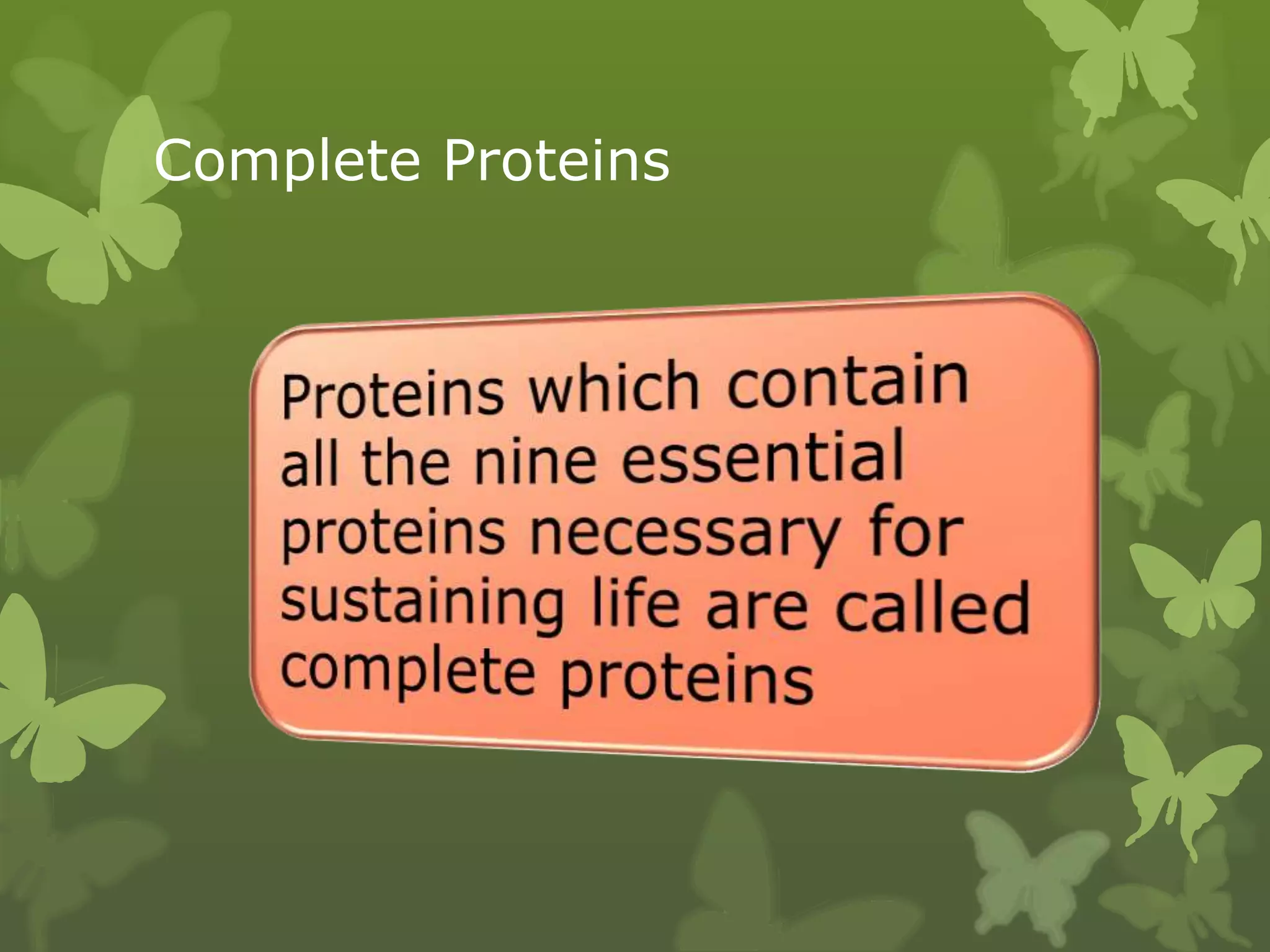 Complete Proteins

Proteins which contain all the nine essential proteins necessary for sustaining life are called complete proteins